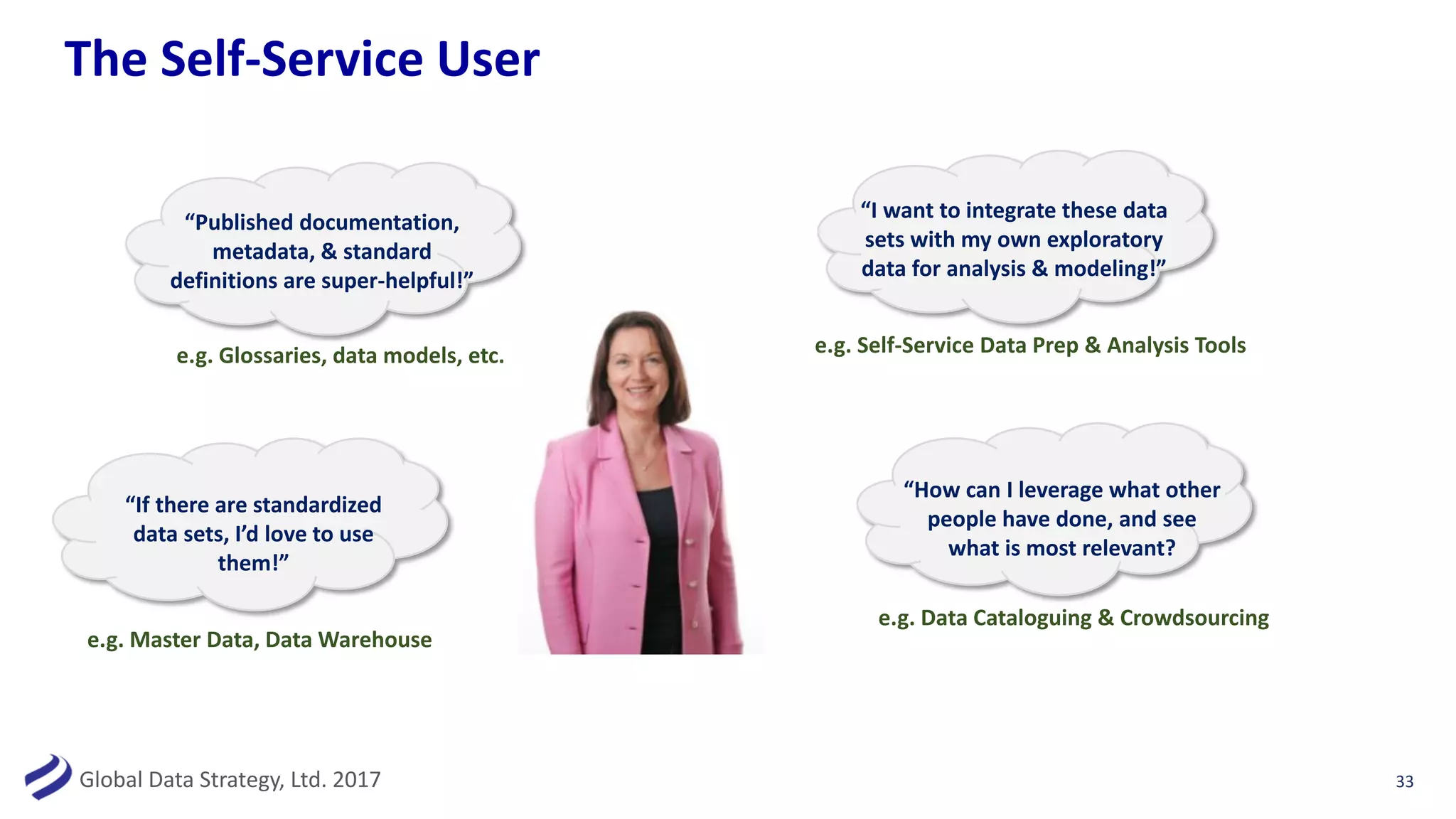 The Self-Service User

“Published documentation, metadata, & standard definitions are super-helpful!”

e.g. Glossaries, data models, etc.

“I want to integrate these data sets with my own exploratory data for analysis & modeling!”

e.g. Self-Service Data Prep & Analysis Tools

“If there are standardized data sets, I’d love to use them!”

e.g. Master Data, Data Warehouse

“How can I leverage what other people have done, and see what is most relevant?

e.g. Data Cataloguing & Crowdsourcing

Global Data Strategy, Ltd. 2017

33